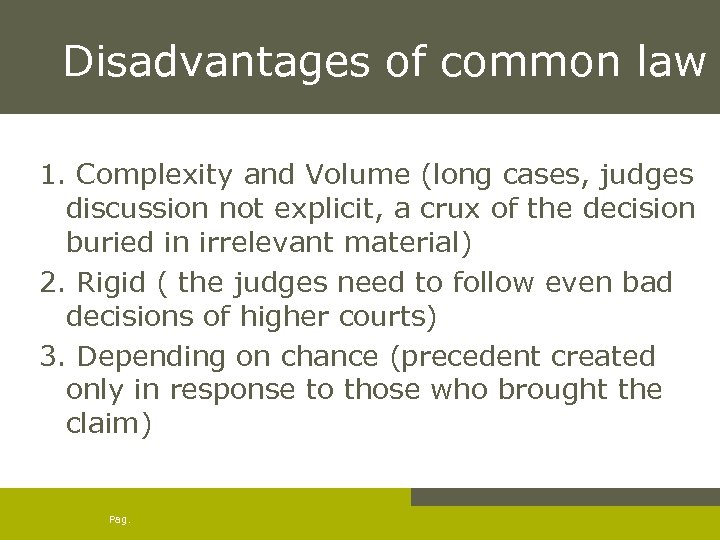 Disadvantages of common law

1. Complexity and Volume (long cases, judges discussion not explicit, a crux of the decision buried in irrelevant material)
2. Rigid ( the judges need to follow even bad decisions of higher courts)
3. Depending on chance (precedent created only in response to those who brought the claim)

Pag.